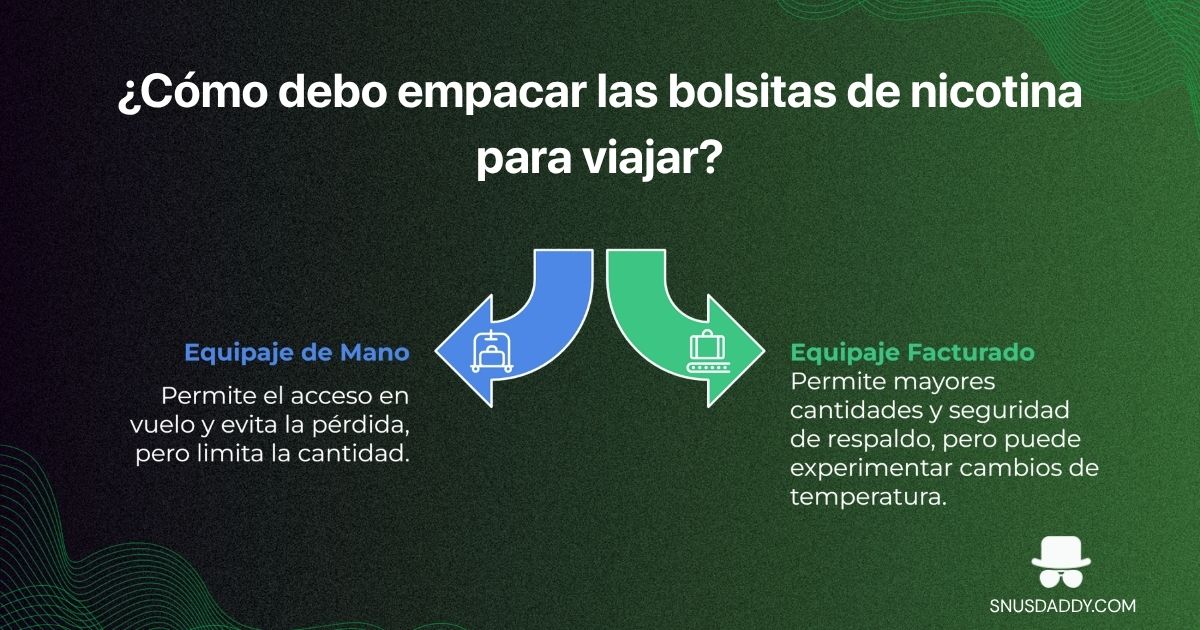 ¿Cómo debo empacar las bolsitas de nicotina para viajar?

Equipaje de Mano

Permite el acceso en vuelo y evita la pérdida, pero limita la cantidad.

Equipaje Facturado

Permite mayores cantidades y seguridad de respaldo, pero puede experimentar cambios de temperatura.

SNUSDADDY.COM